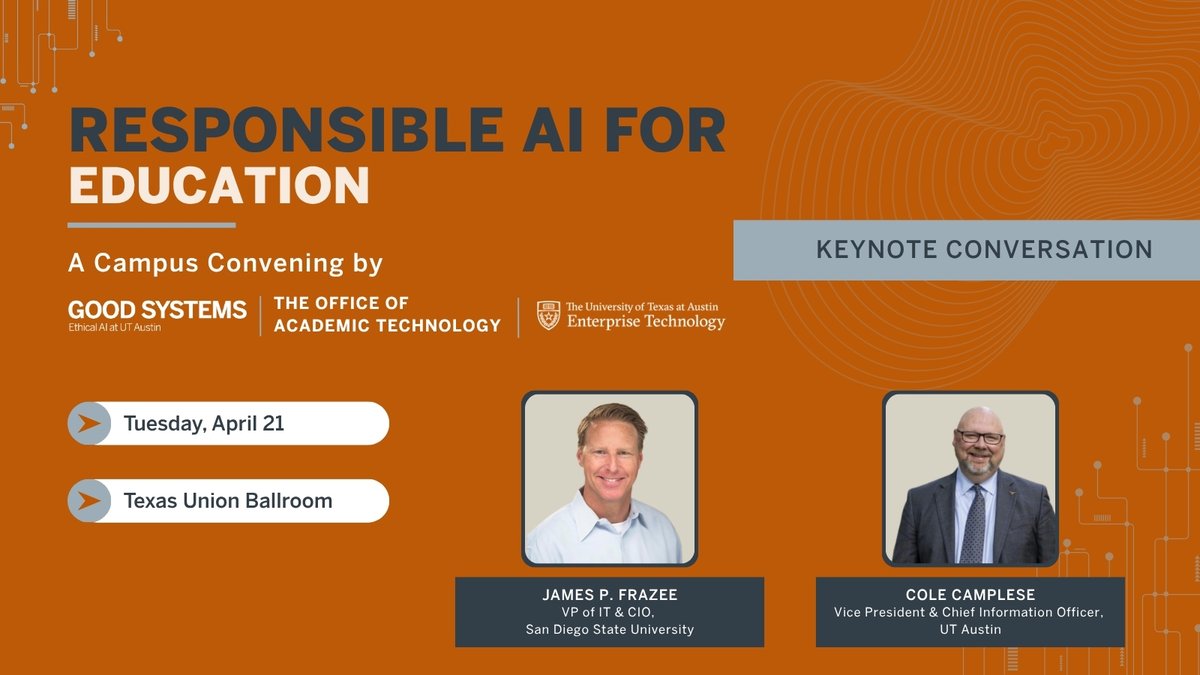 RESPONSIBLE AI FOR EDUCATION

A Campus Convening by

GOOD SYSTEMS
Ethical AI at UT Austin

THE OFFICE OF ACADEMIC TECHNOLOGY

The University of Texas at Austin
Enterprise Technology

KEYNOTE CONVERSATION

Tuesday, April 21

Texas Union Ballroom

JAMES P. FRAZEE
VP of IT & CIO,
San Diego State University

COLE CAMPLESE
Vice President & Chief Information Officer,
UT Austin